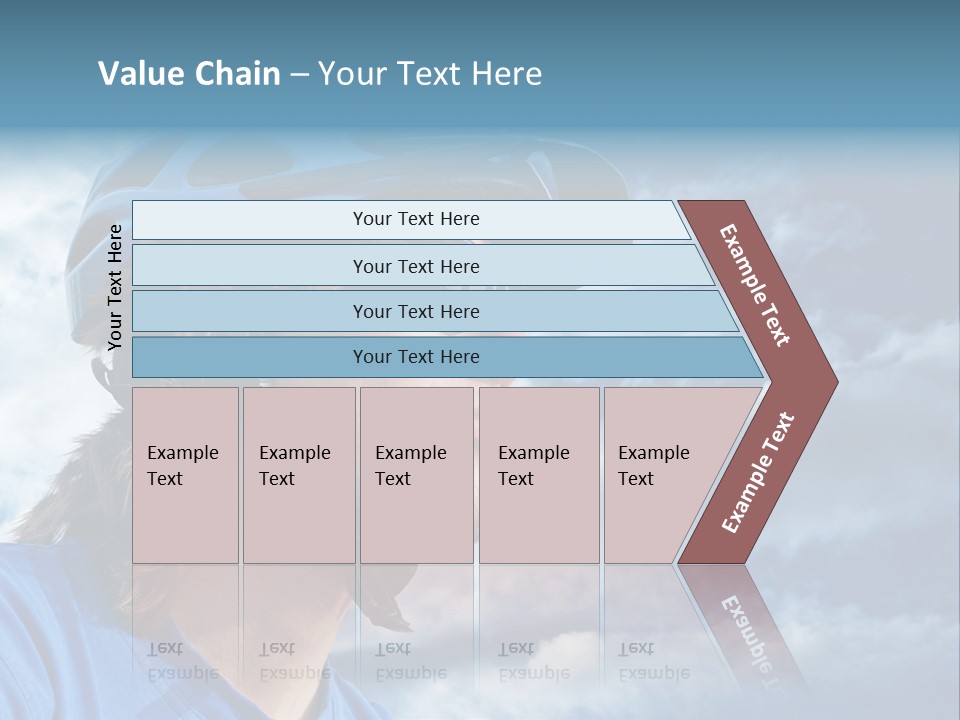 Value Chain – Your Text Here

Your Text Here

Your Text Here

Your Text Here

Your Text Here

Your Text Here

Example Text

Example Text

Example Text

Example Text

Example Text

Example Text

Example Text